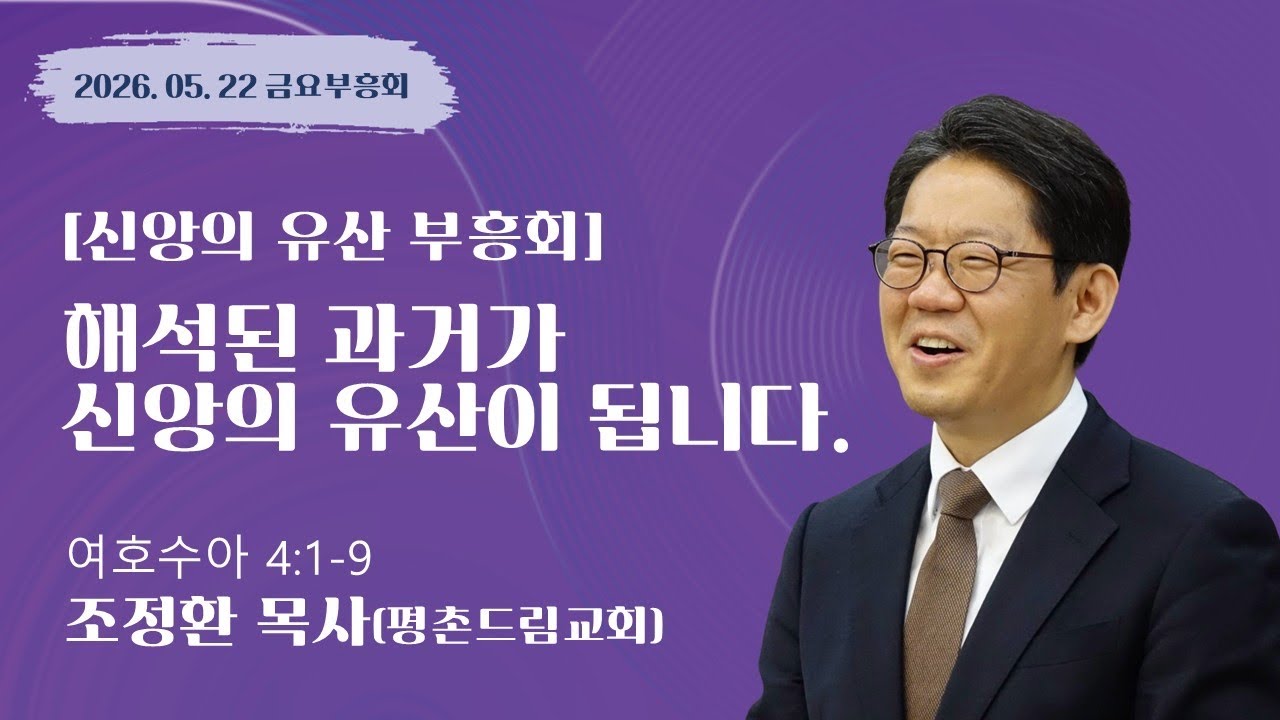 2026. 05. 22 금요부흥회

[신앙의 유산 부흥회]

해석된 과거가 신앙의 유산이 됩니다.

여호수아 4:1-9

조정환 목사(평촌드림교회)